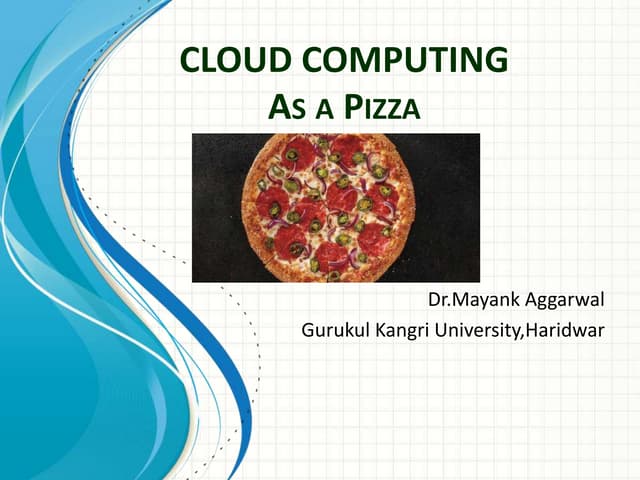 CLOUD COMPUTING
AS A PIZZA

Dr.Mayank Aggarwal
Gurukul Kangri University,Haridwar